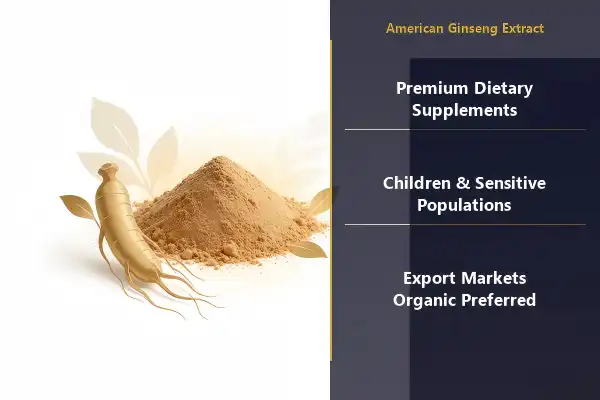 American Ginseng Extract

Premium Dietary Supplements

Children & Sensitive Populations

Export Markets Organic Preferred